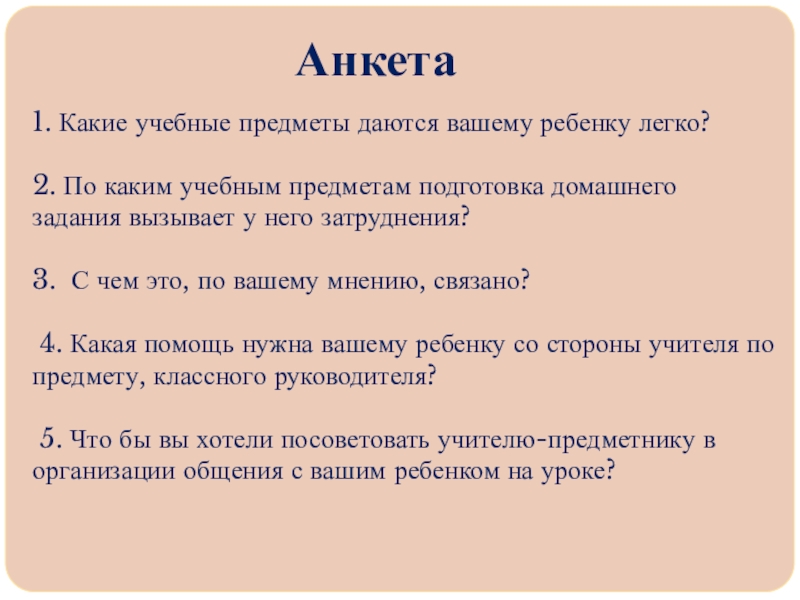 Анкета

1. Какие учебные предметы даются вашему ребенку легко?

2. По каким учебным предметам подготовка домашнего задания вызывает у него затруднения?

3. С чем это, по вашему мнению, связано?

4. Какая помощь нужна вашему ребенку со стороны учителя по предмету, классного руководителя?

5. Что бы вы хотели посоветовать учителю-предметнику в организации общения с вашим ребенком на уроке?